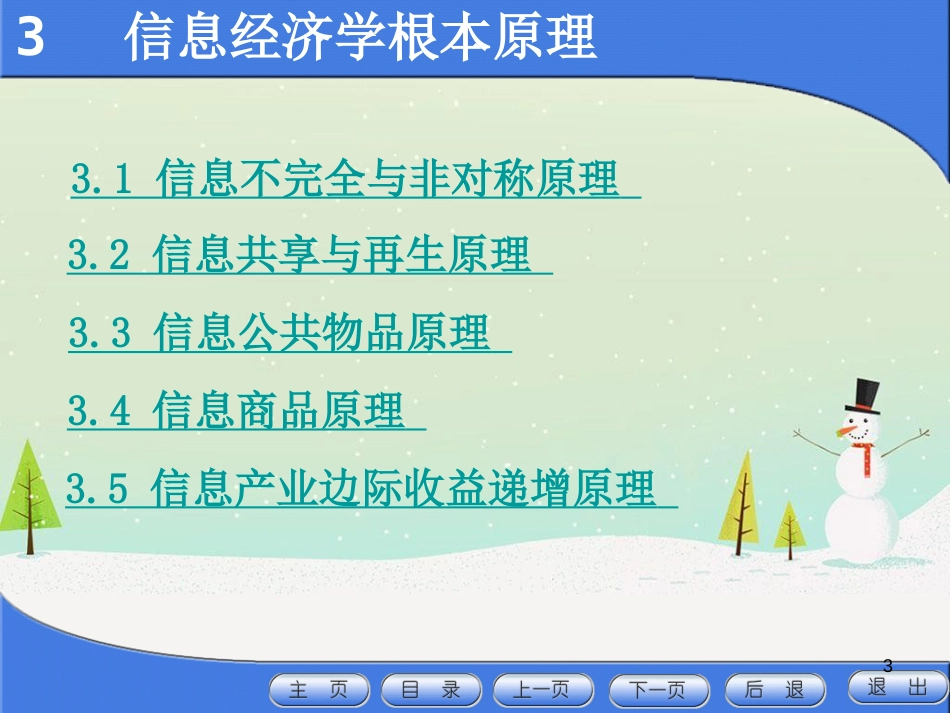 3 信息经济学根本原理

3.1 信息不完全与非对称原理

3.2 信息共享与再生原理

3.3 信息公共物品原理

3.4 信息商品原理

3.5 信息产业边际收益递增原理

3

主 页 目 录 上一页 下一页 后 退 退 出